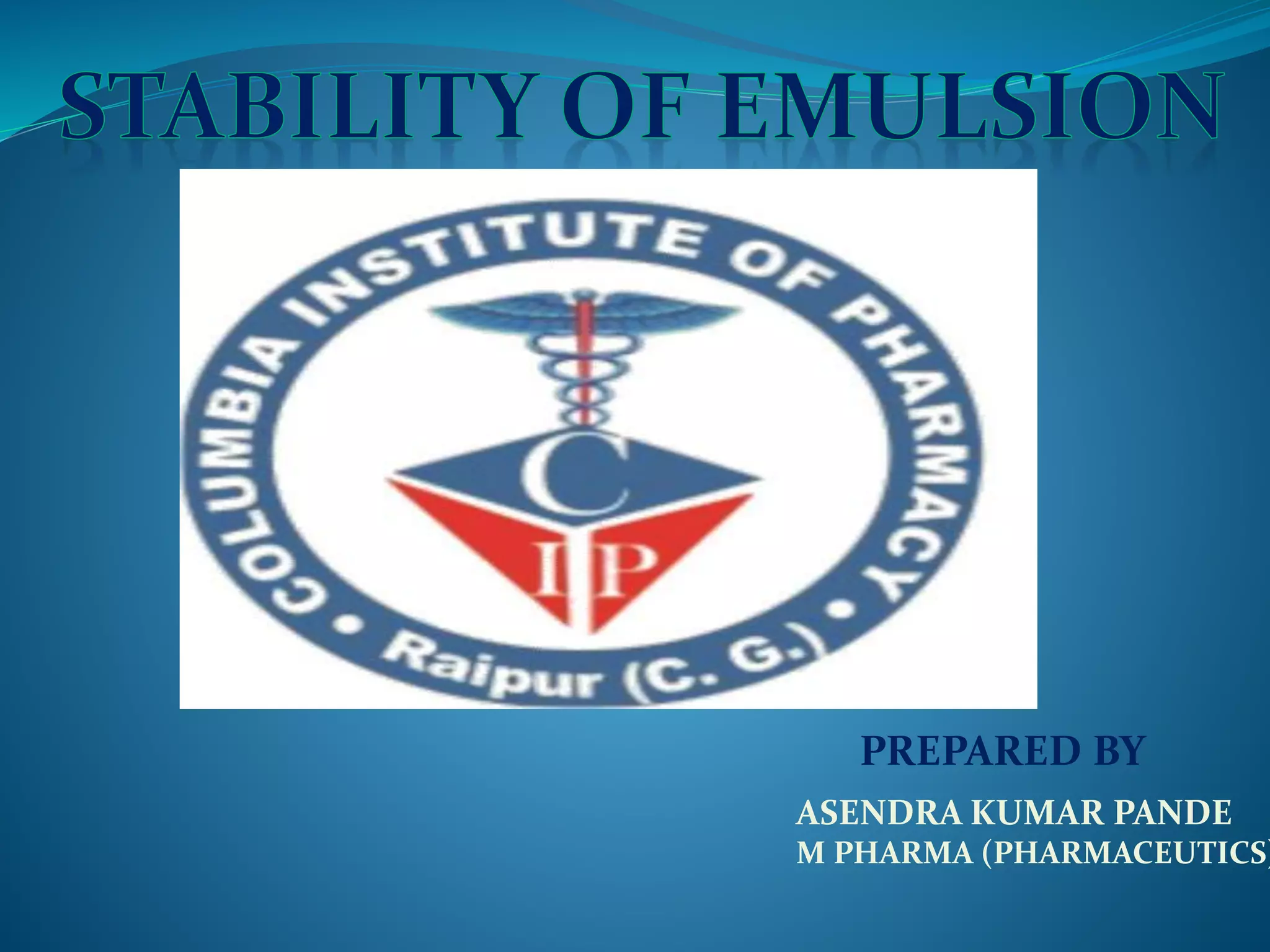 STABILITY OF EMULSION

COLUMBIA INSTITUTE OF PHARMACY
• Raipur (C. G.) •

C
I P

PREPARED BY

ASENDRA KUMAR PANDE
M PHARMA (PHARMACEUTICS)